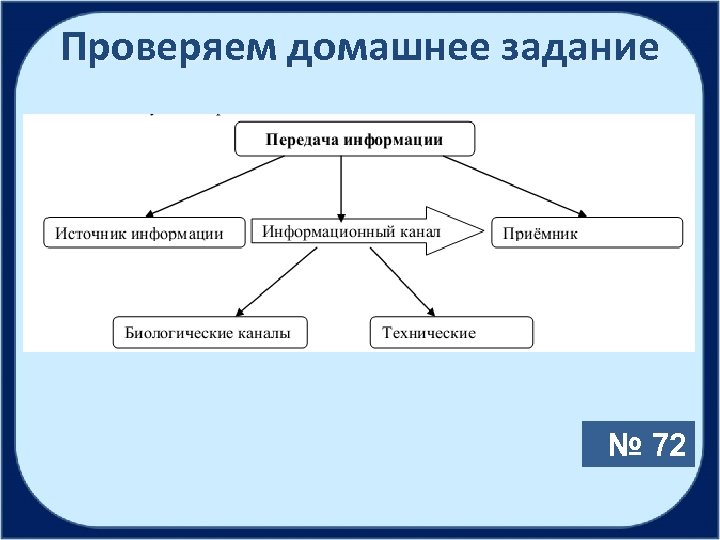 Проверяем домашнее задание

Передача информации

Источник информации

Информационный канал

Приёмник

Биологические каналы

Технические

№ 72